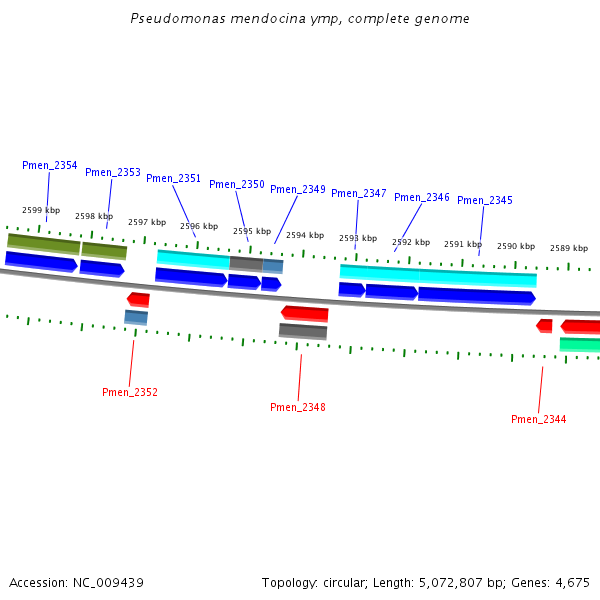 Pseudomonas mendocina ymp, complete genome

Pmen_2354
Pmen_2353
Pmen_2351
Pmen_2350
Pmen_2349
Pmen_2347
Pmen_2346
Pmen_2345

2599 kbp
2598 kbp
2597 kbp
2596 kbp
2595 kbp
2594 kbp
2593 kbp
2592 kbp
2591 kbp
2590 kbp
2589 kbp

Pmen_2352
Pmen_2348
Pmen_2344

Accession: NC_009439

Topology: circular; Length: 5,072,807 bp; Genes: 4,675